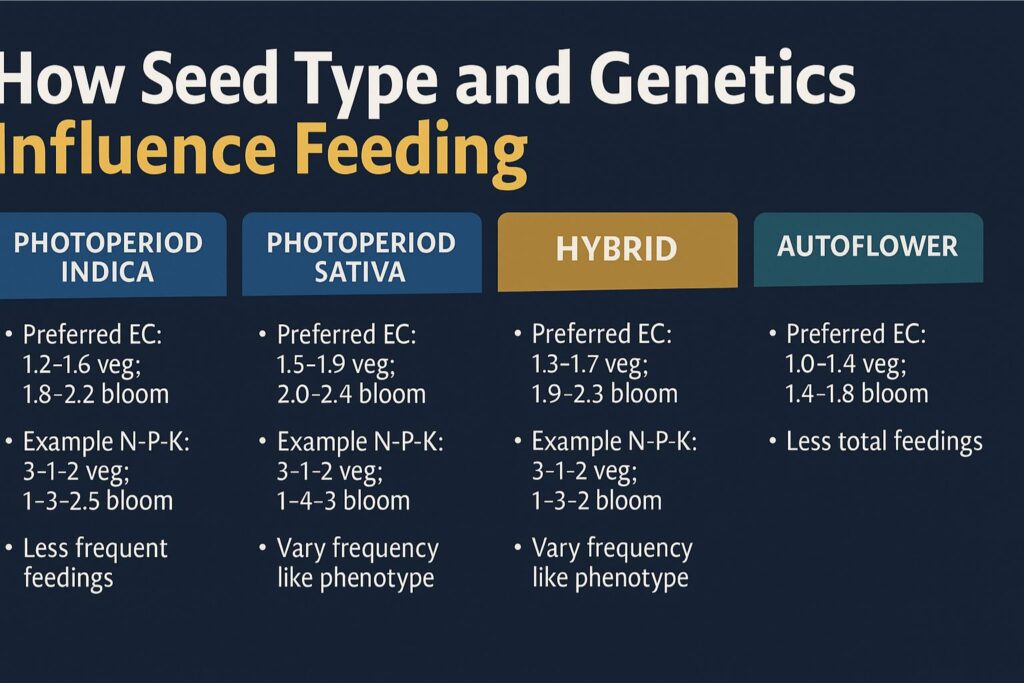 How Seed Type and Genetics
Influence Feeding

PHOTOPERIOD INDICA

• Preferred EC: 1.2–1.6 veg; 1.8–2.2 bloom

• Example N-P-K: 3-1-2 veg; 1-3-2.5 bloom

• Less frequent feedings

PHOTOPERIOD SATIVA

• Preferred EC: 1.5–1.9 veg; 2.0–2.4 bloom

• Example N-P-K: 3-1-2 veg; 1-4-3 bloom

• Vary frequency like phenotype

HYBRID

• Preferred EC: 1.3–1.7 veg; 1.9–2.3 bloom

• Example N-P-K: 3-1-2 veg; 1-3-2 bloom

• Vary frequency like phenotype

AUTOFLOWER

• Preferred EC: 1.0–1.4 veg; 1.4–1.8 bloom

• Less total feedings